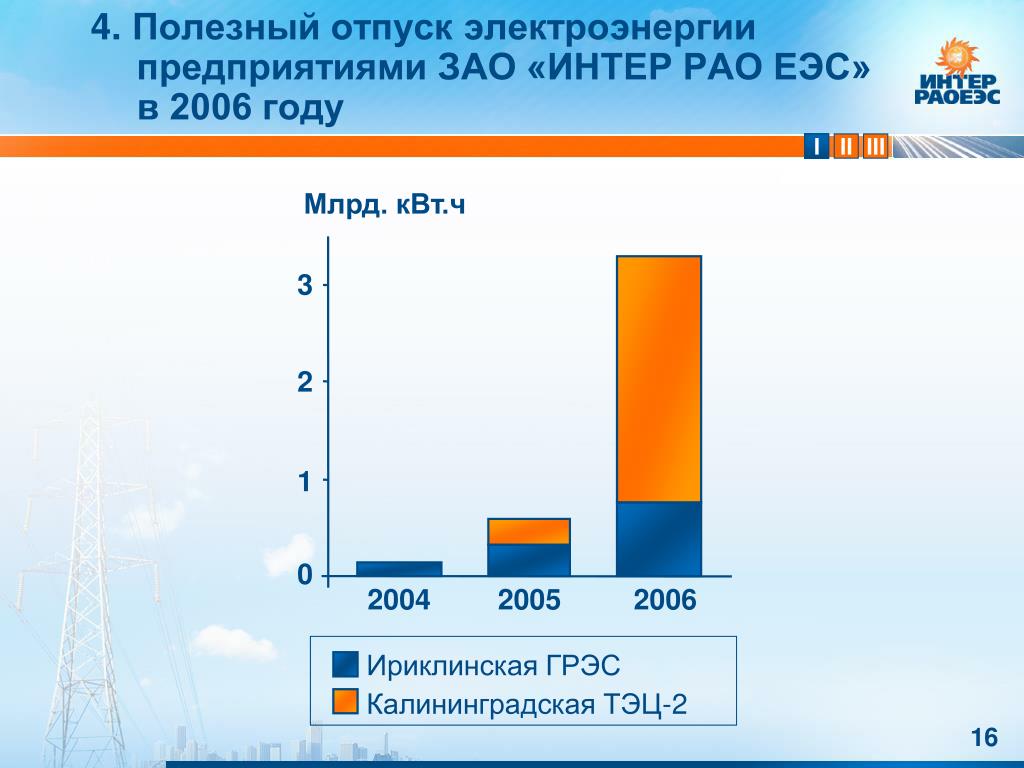 4. Полезный отпуск электроэнергии предприятиями ЗАО «ИНТЕР РАО ЕЭС» в 2006 году

ИНТЕР РАОЕЭС

I II III

Млрд. кВт.ч

3
2
1
0

2004 2005 2006

Ириклинская ГРЭС
Калининградская ТЭЦ-2

16